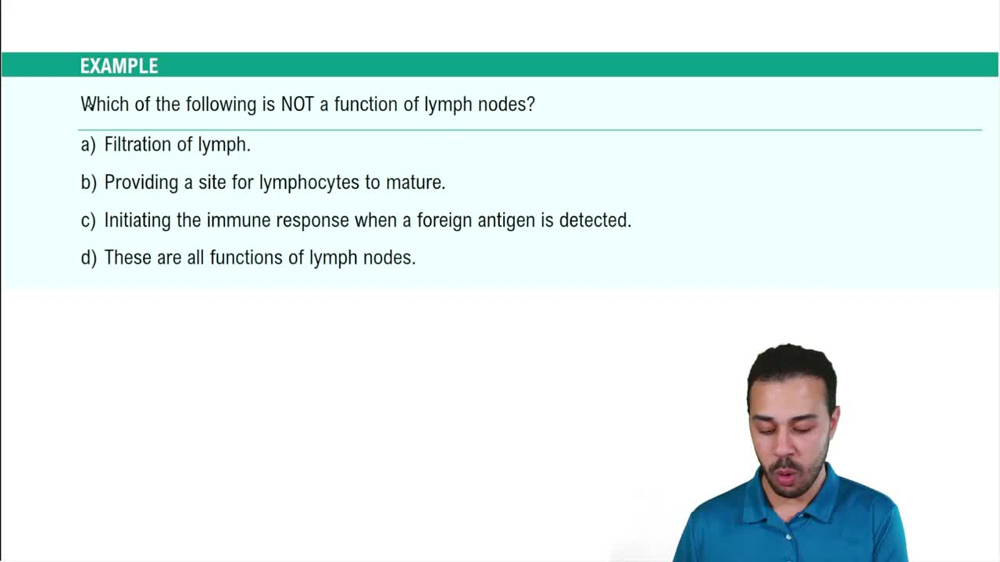 EXAMPLE

Which of the following is NOT a function of lymph nodes?

a) Filtration of lymph.

b) Providing a site for lymphocytes to mature.

c) Initiating the immune response when a foreign antigen is detected.

d) These are all functions of lymph nodes.